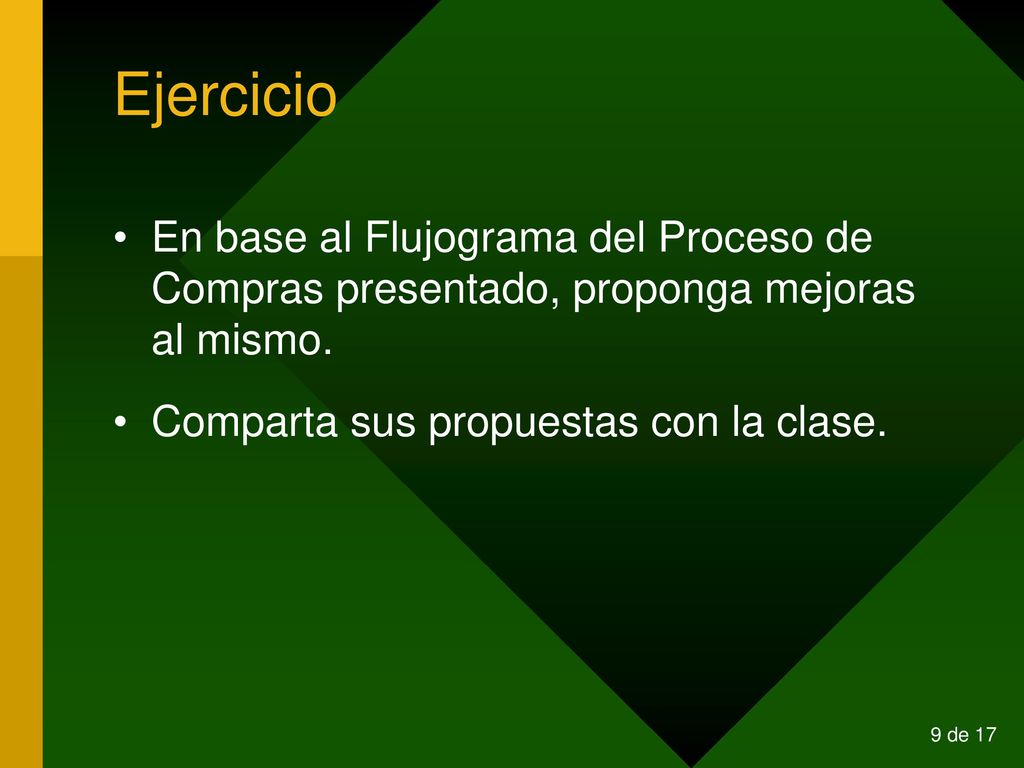 Ejercicio

• En base al Flujograma del Proceso de Compras presentado, proponga mejoras al mismo.

• Comparta sus propuestas con la clase.

9 de 17